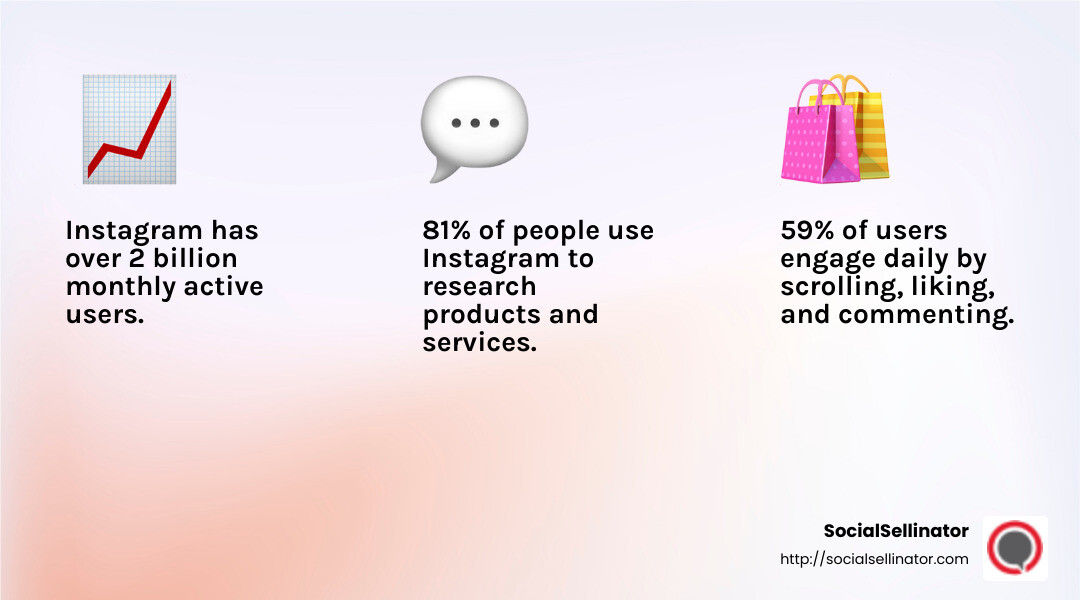 Instagram has over 2 billion monthly active users.

81% of people use Instagram to research products and services.

59% of users engage daily by scrolling, liking, and commenting.

SocialSellinator
http://socialsellinator.com